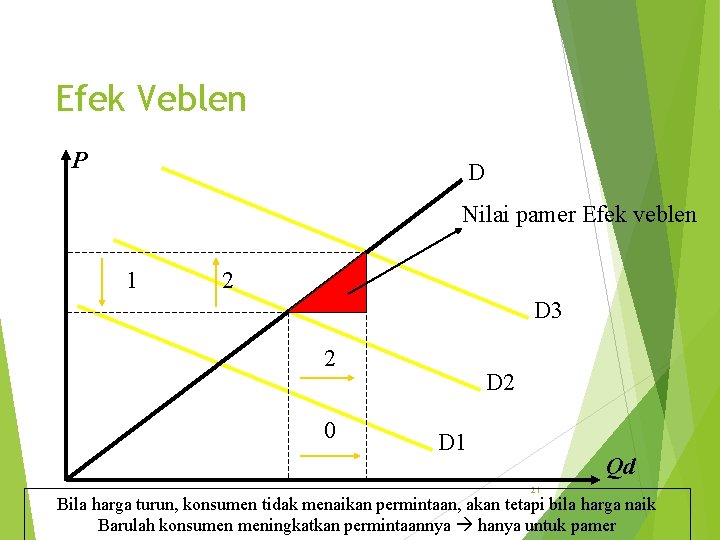 Efek Veblen

P

D

Nilai pamer Efek veblen

1

2

D3

2

D2

0

D1

Qd

21

Bila harga turun, konsumen tidak menaikan permintaan, akan tetapi bila harga naik Barulah konsumen meningkatkan permintaannya → hanya untuk pamer